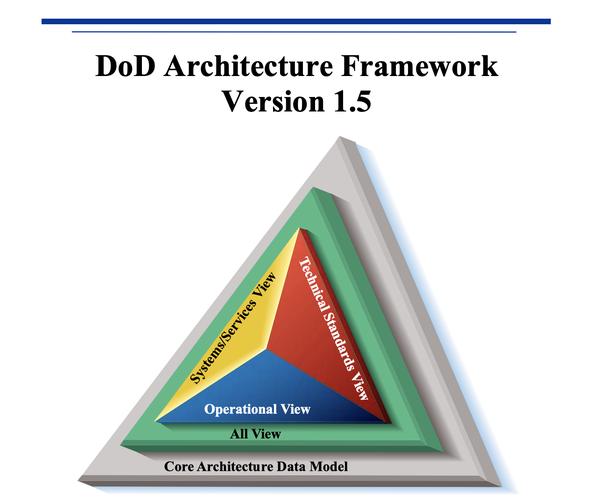 DoD Architecture Framework
Version 1.5

Systems/Services View

Technical Standards View

Operational View

All View

Core Architecture Data Model